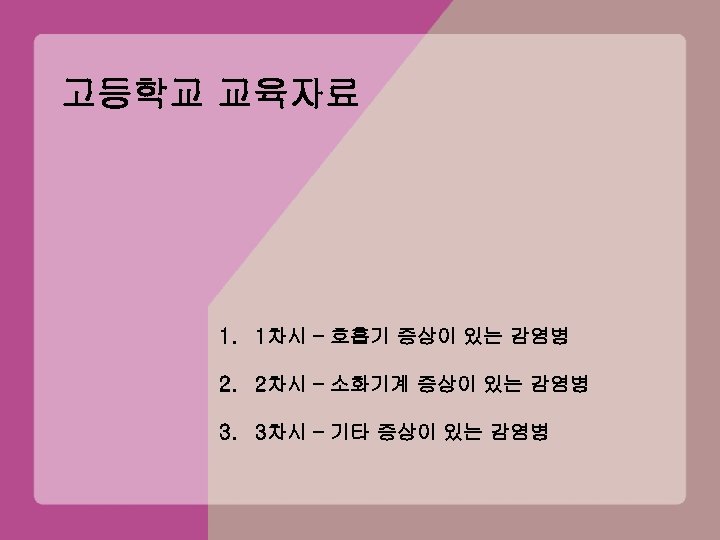 고등학교 교육자료

1. 1차시 – 호흡기 증상이 있는 감염병

2. 2차시 – 소화기계 증상이 있는 감염병

3. 3차시 – 기타 증상이 있는 감염병